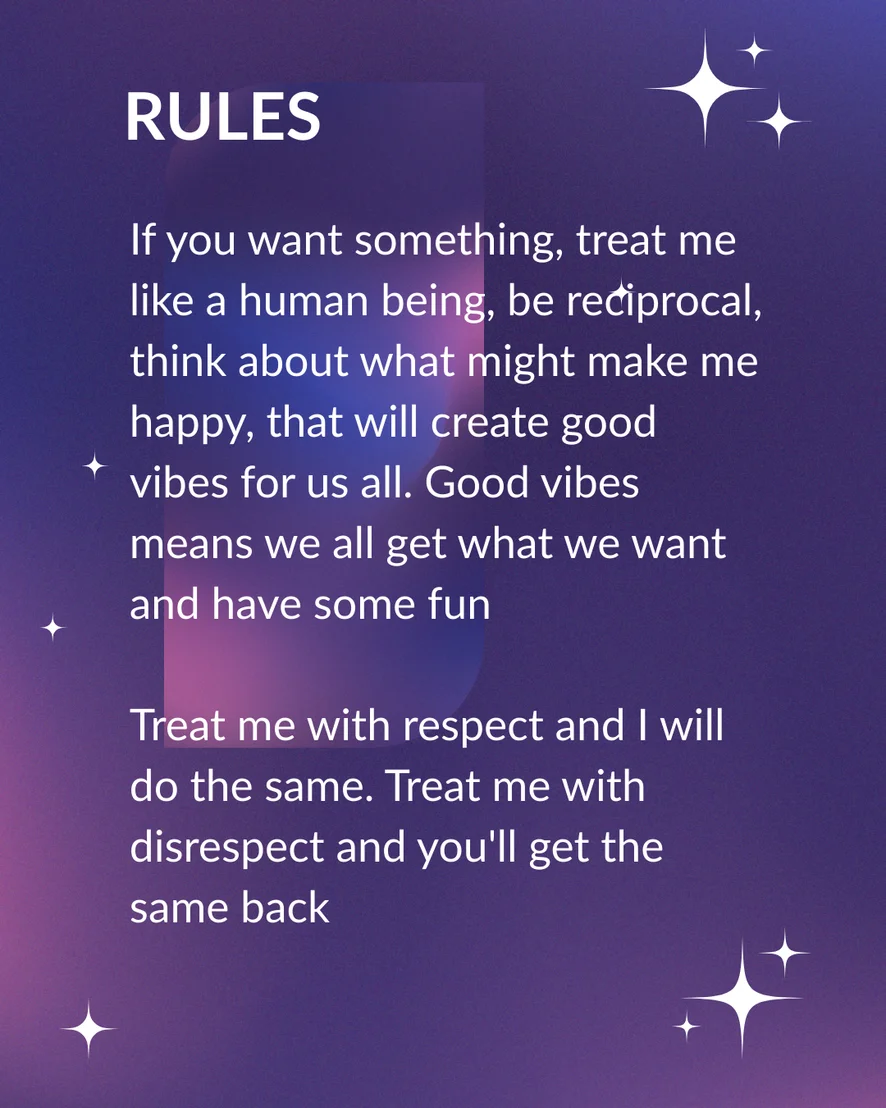 RULES

If you want something, treat me like a human being, be reciprocal, think about what might make me happy, that will create good vibes for us all. Good vibes means we all get what we want and have some fun

Treat me with respect and I will do the same. Treat me with disrespect and you'll get the same back